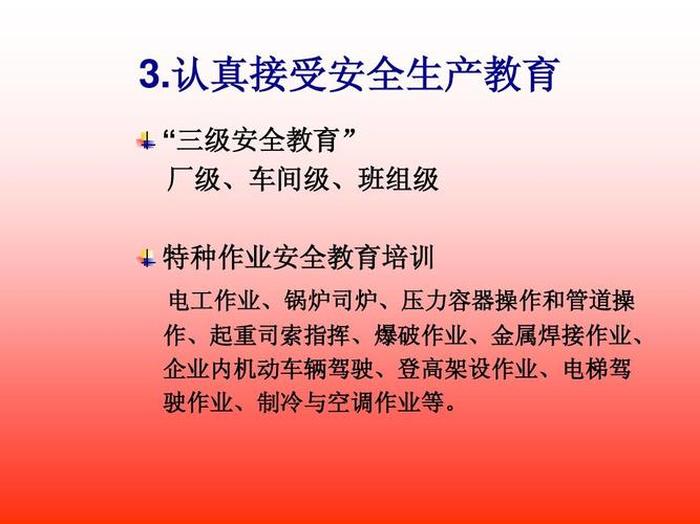 3.认真接受安全生产教育

“三级安全教育”
厂级、车间级、班组级

特种作业安全教育培训
电工作业、锅炉司炉、压力容器操作和管道操作、起重司索指挥、爆破作业、金属焊接作业、企业内机动车辆驾驶、登高架设作业、电梯驾驶作业、制冷与空调作业等。